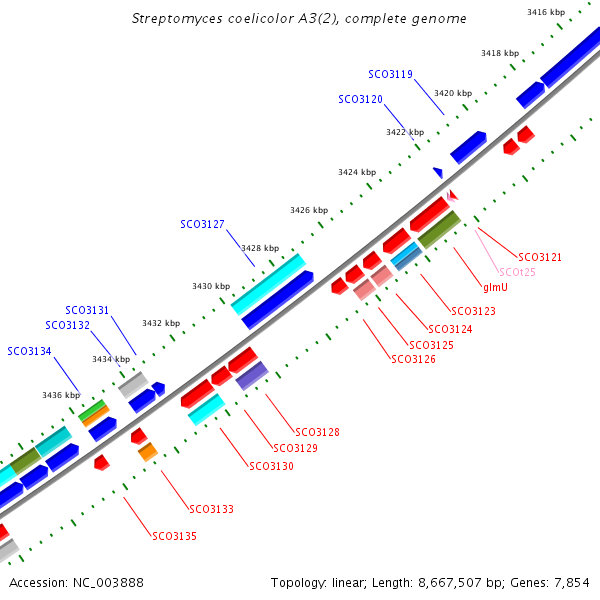 Streptomyces coelicolor A3(2), complete genome

3416 kbp
3418 kbp
SCO3119
3420 kbp
SCO3120
3422 kbp
3424 kbp
3426 kbp
SCO3127
3428 kbp
3430 kbp
SCO3131
SCO3132
3432 kbp
SCO3134
3434 kbp
3436 kbp

SCO3121
SCOt25
glmU
SCO3123
SCO3124
SCO3125
SCO3126
SCO3128
SCO3129
SCO3130
SCO3133
SCO3135

Accession: NC_003888
Topology: linear; Length: 8,667,507 bp; Genes: 7,854